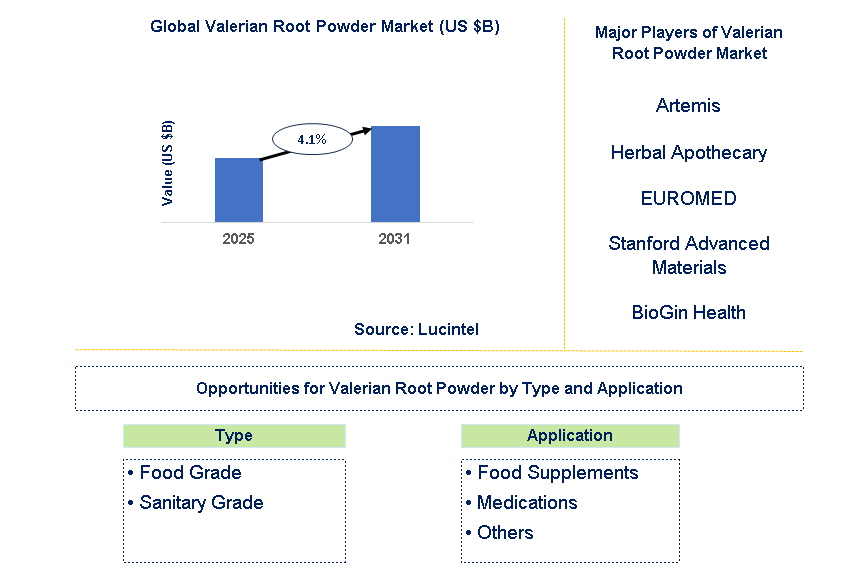 Global Valerian Root Powder Market (US $B)

Value (US $B)

4.1%

2025

2031

Source: Lucintel

Major Players of Valerian Root Powder Market

Artemis

Herbal Apothecary

EUROMED

Stanford Advanced Materials

BioGin Health

Opportunities for Valerian Root Powder by Type and Application

Type

• Food Grade
• Sanitary Grade

Application

• Food Supplements
• Medications
• Others